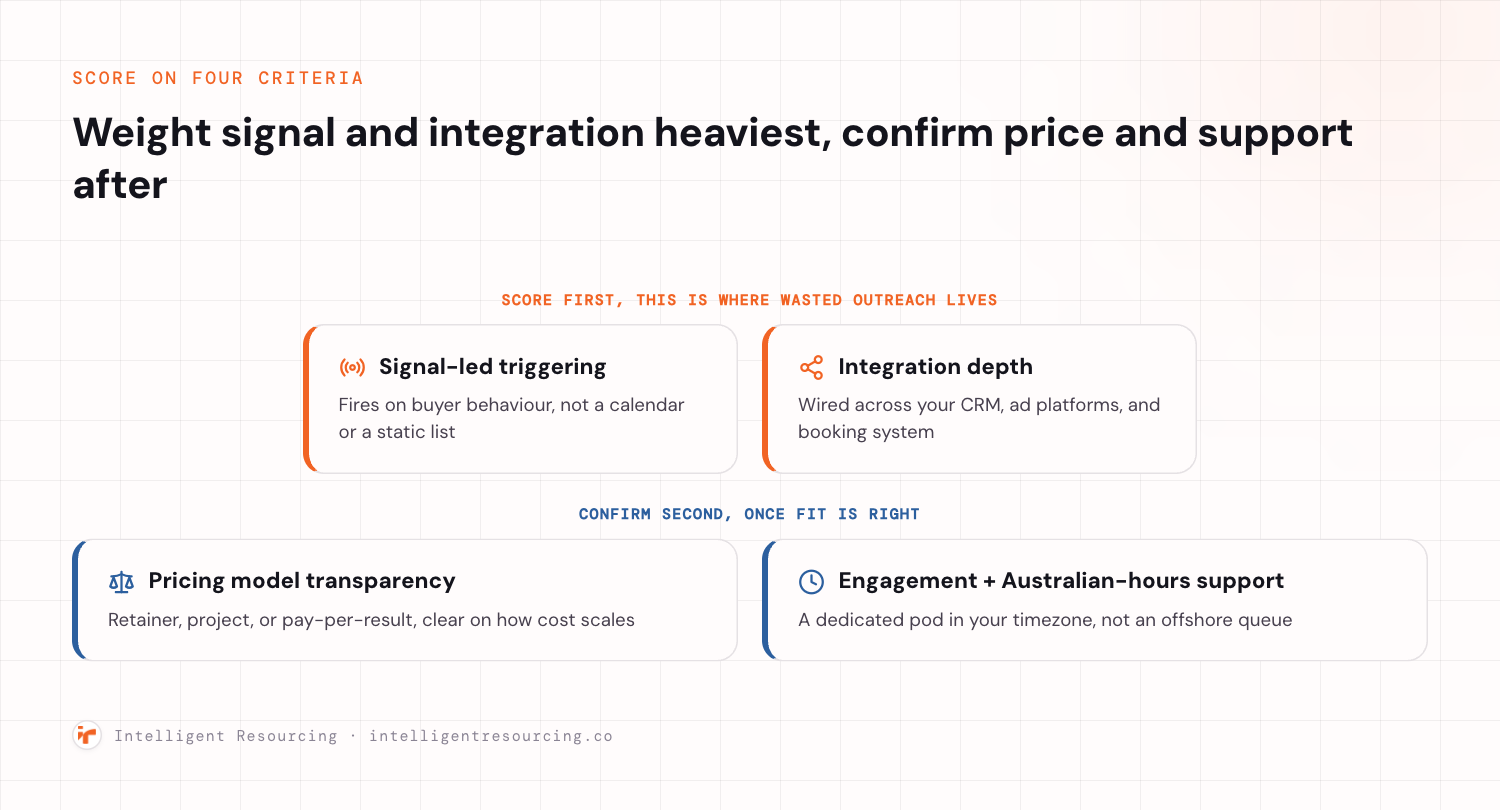 SCORE ON FOUR CRITERIA

Weight signal and integration heaviest, confirm price and support after

SCORE FIRST, THIS IS WHERE WASTED OUTREACH LIVES

Signal-led triggering

Fires on buyer behaviour, not a calendar or a static list

Integration depth

Wired across your CRM, ad platforms, and booking system

CONFIRM SECOND, ONCE FIT IS RIGHT

Pricing model transparency

Retainer, project, or pay-per-result, clear on how cost scales

Engagement + Australian-hours support

A dedicated pod in your timezone, not an offshore queue

Intelligent Resourcing · intelligentresourcing.co